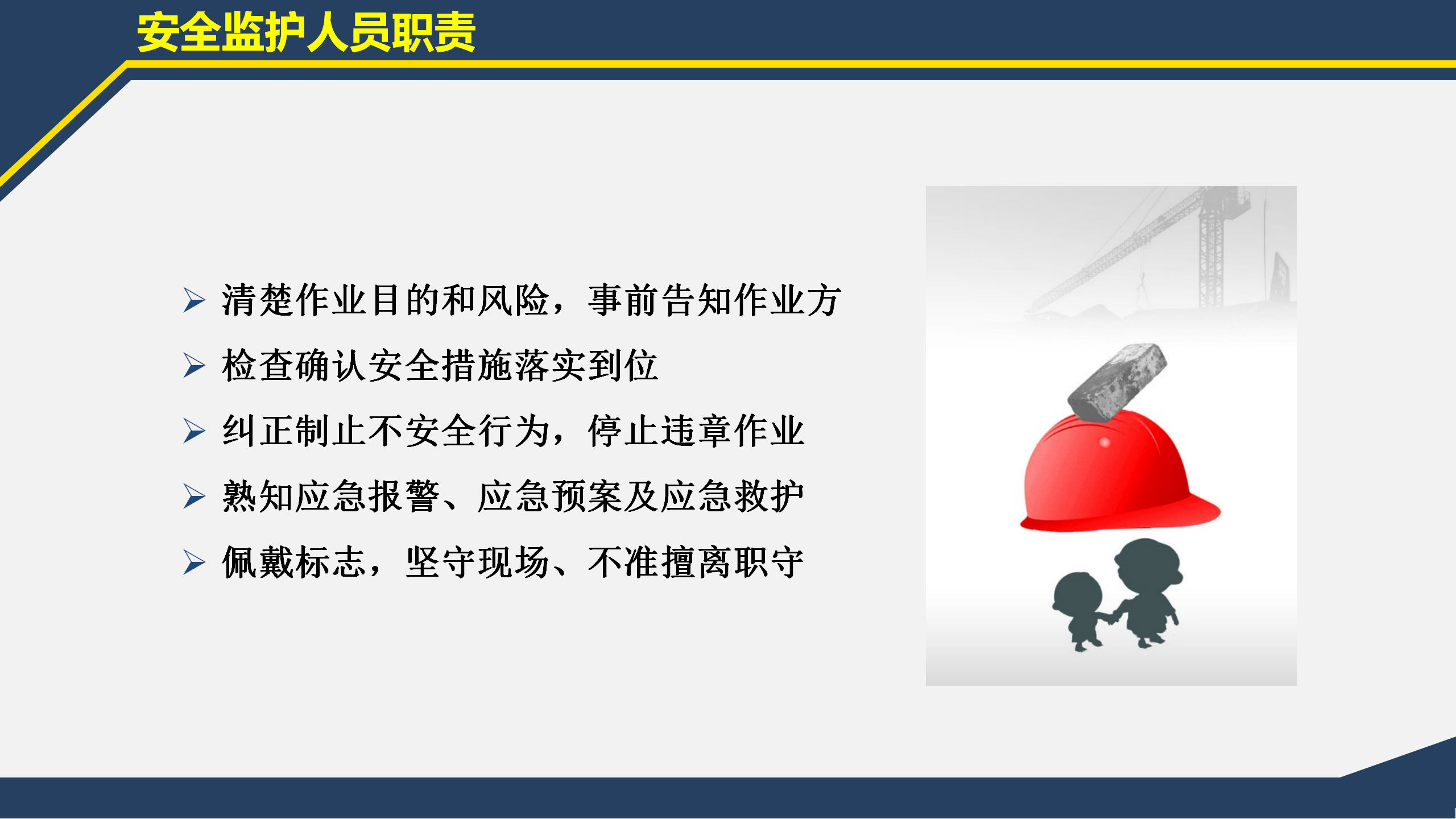 安全监护人员职责

➢ 清楚作业目的和风险，事前告知作业方

➢ 检查确认安全措施落实到位

➢ 纠正制止不安全行为，停止违章作业

➢ 熟知应急报警、应急预案及应急救护

➢ 佩戴标志，坚守现场、不准擅离职守